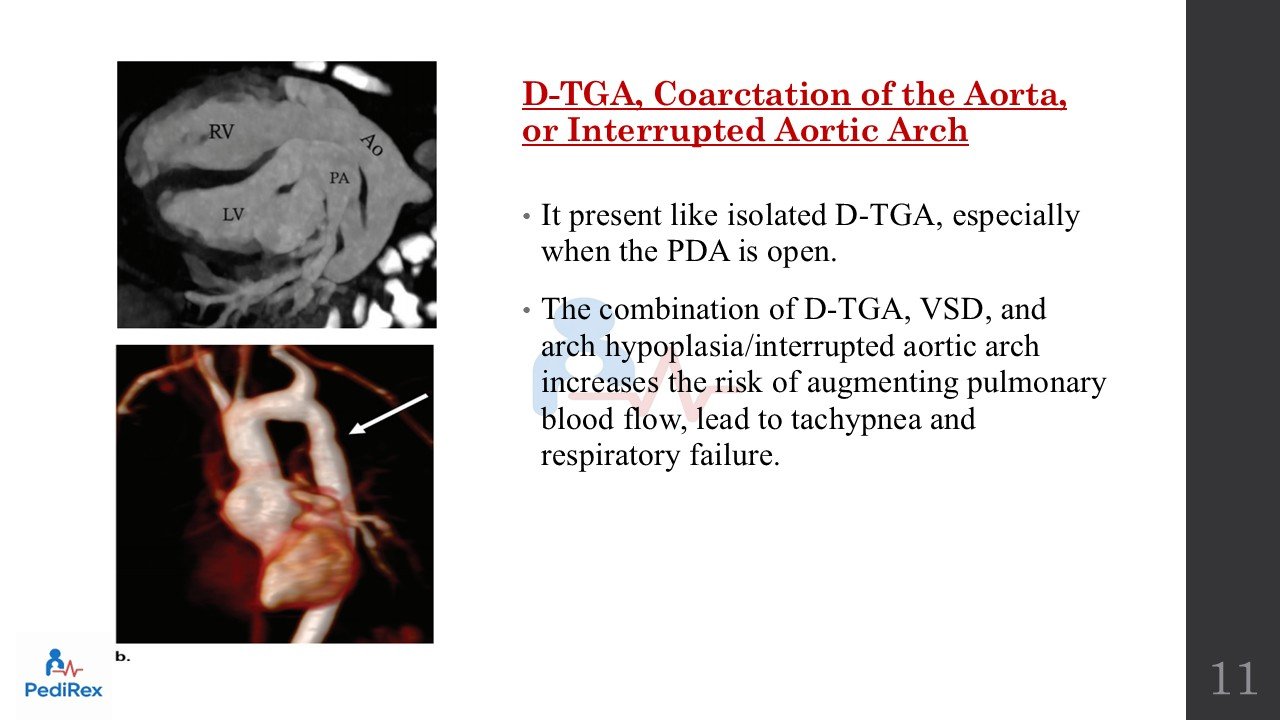 RV

Ao

PA

LV

b.

PediRex

D-TGA, Coarctation of the Aorta, or Interrupted Aortic Arch

• It present like isolated D-TGA, especially when the PDA is open.

• The combination of D-TGA, VSD, and arch hypoplasia/interrupted aortic arch increases the risk of augmenting pulmonary blood flow, lead to tachypnea and respiratory failure.

11